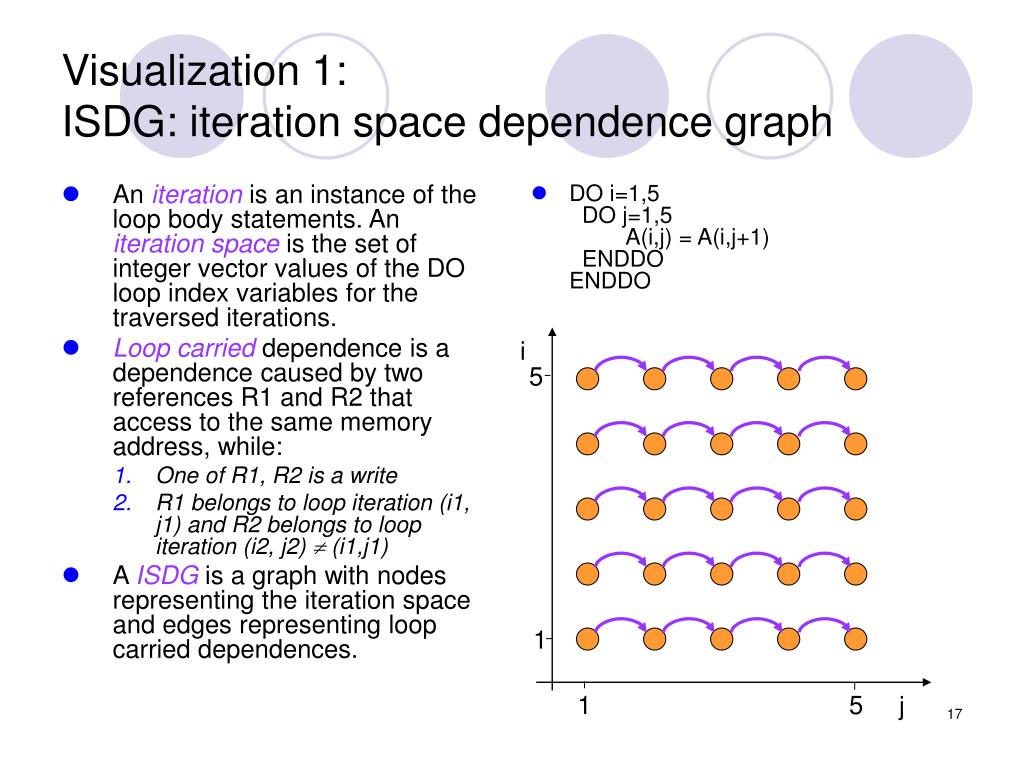 Visualization 1:
ISDG: iteration space dependence graph

An iteration is an instance of the loop body statements. An iteration space is the set of integer vector values of the DO loop index variables for the traversed iterations.

Loop carried dependence is a dependence caused by two references R1 and R2 that access to the same memory address, while:

1. One of R1, R2 is a write
2. R1 belongs to loop iteration (i1, j1) and R2 belongs to loop iteration (i2, j2) $\neq$ (i1,j1)

A ISDG is a graph with nodes representing the iteration space and edges representing loop carried dependences.

DO i=1,5
DO j=1,5
A(i,j) = A(i,j+1)
ENDDO
ENDDO

i
5
1
1
5
j

17